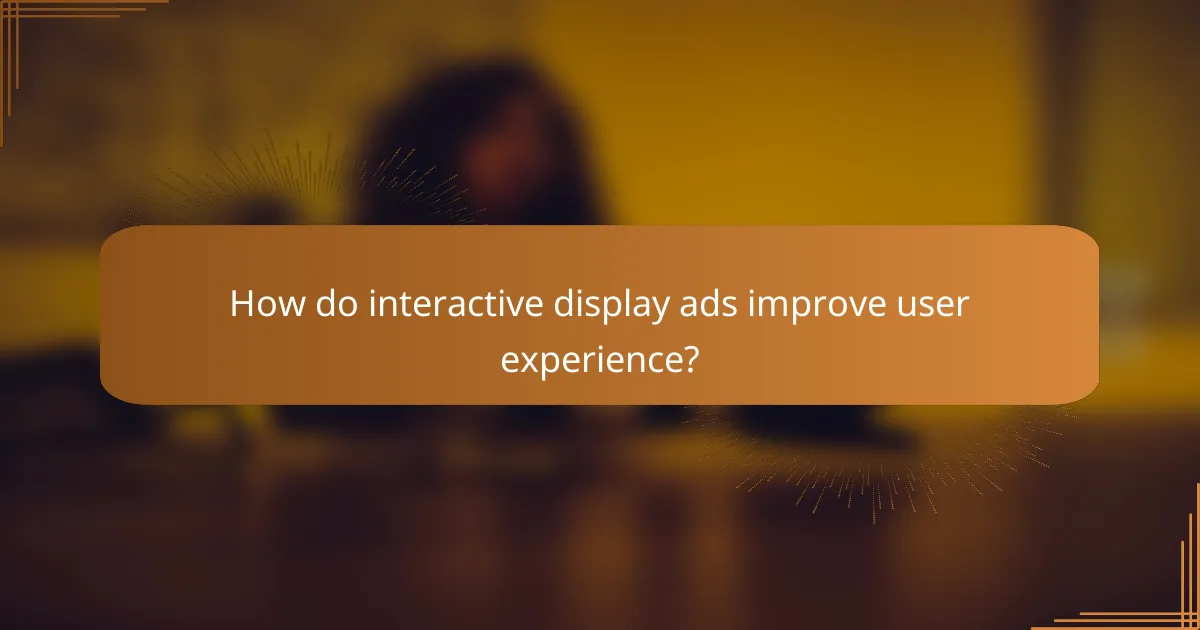 How do interactive display ads improve user experience?